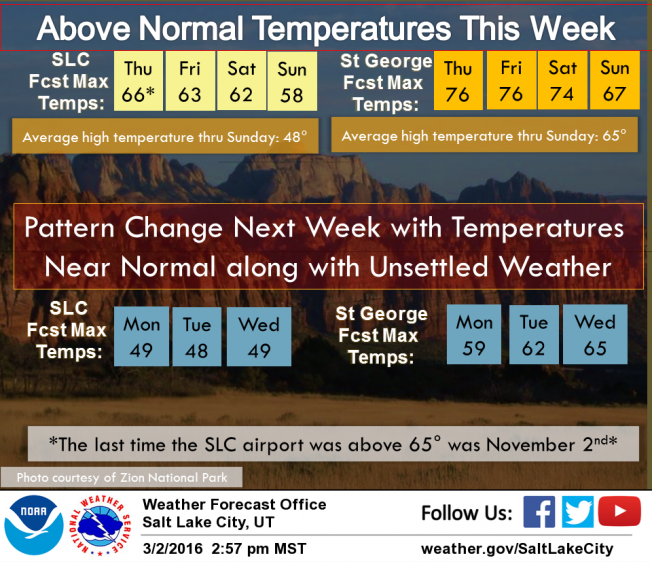 Above Normal Temperatures This Week

SLC Fcst Max Temps:

| Thu | Fri | Sat | Sun |
|---|---|---|---|
| 66* | 63 | 62 | 58 |

Average high temperature thru Sunday: 48°

St George Fcst Max Temps:

| Thu | Fri | Sat | Sun |
|---|---|---|---|
| 76 | 76 | 74 | 67 |

Average high temperature thru Sunday: 65°

Pattern Change Next Week with Temperatures Near Normal along with Unsettled Weather

SLC Fcst Max Temps:

| Mon | Tue | Wed |
|---|---|---|
| 49 | 48 | 49 |

St George Fcst Max Temps:

| Mon | Tue | Wed |
|---|---|---|
| 59 | 62 | 65 |

*The last time the SLC airport was above 65° was November 2$^{nd}$*

Photo courtesy of Zion National Park

NOAA

NATIONAL WEATHER SERVICE

Weather Forecast Office
Salt Lake City, UT

3/2/2016 2:57 pm MST

Follow Us:

weather.gov/SaltLakeCity